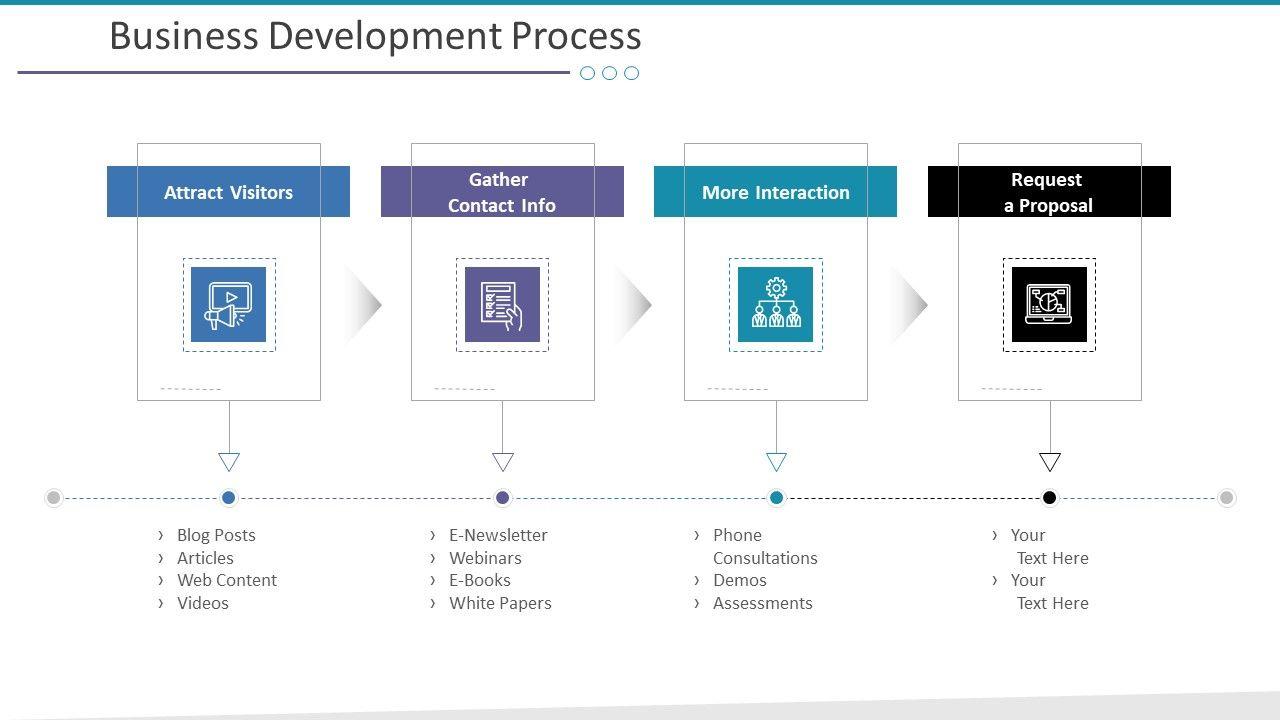 Business Development Process

Attract Visitors

Gather Contact Info

More Interaction

Request a Proposal

› Blog Posts
› Articles
› Web Content
› Videos

› E-Newsletter
› Webinars
› E-Books
› White Papers

› Phone Consultations
› Demos
› Assessments

› Your Text Here
› Your Text Here